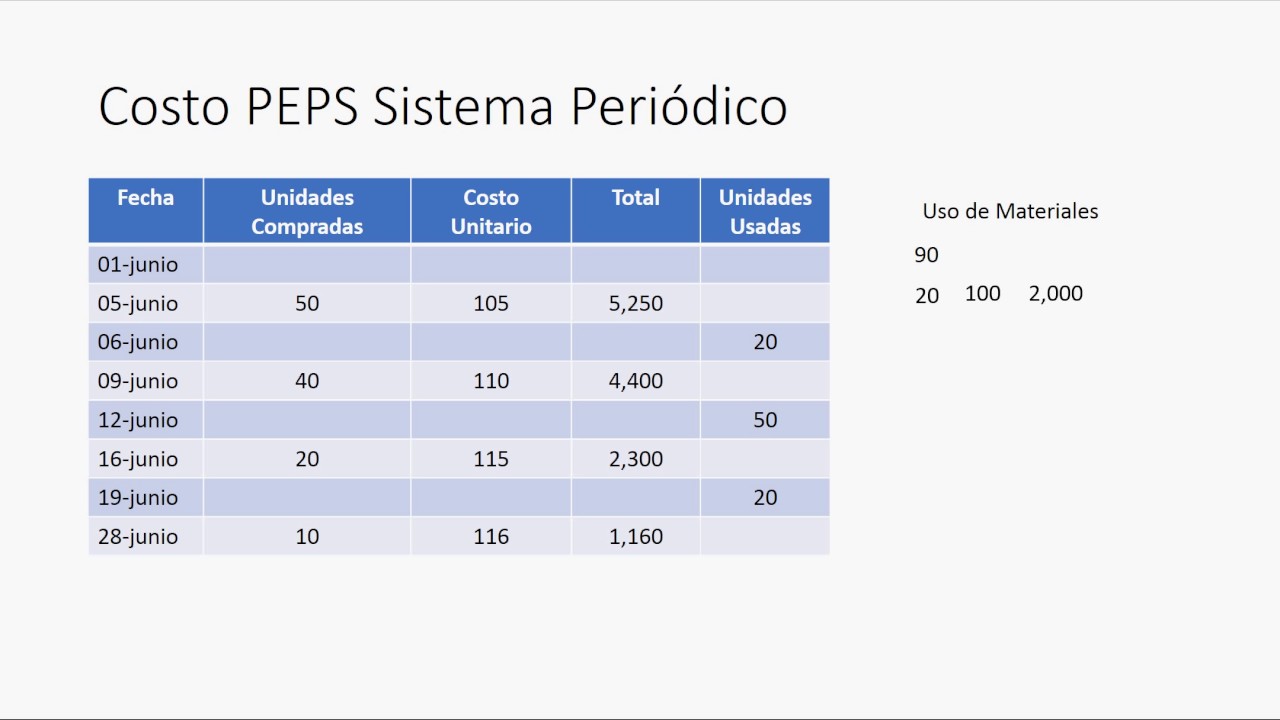 Costo PEPS Sistema Periódico

| Fecha | Unidades Compradas | Costo Unitario | Total | Unidades Usadas |
|---|---|---|---|---|
| 01-junio | | | | |
| 05-junio | 50 | 105 | 5,250 | |
| 06-junio | | | | 20 |
| 09-junio | 40 | 110 | 4,400 | |
| 12-junio | | | | 50 |
| 16-junio | 20 | 115 | 2,300 | |
| 19-junio | | | | 20 |
| 28-junio | 10 | 116 | 1,160 | |

Uso de Materiales

90

20 100 2,000